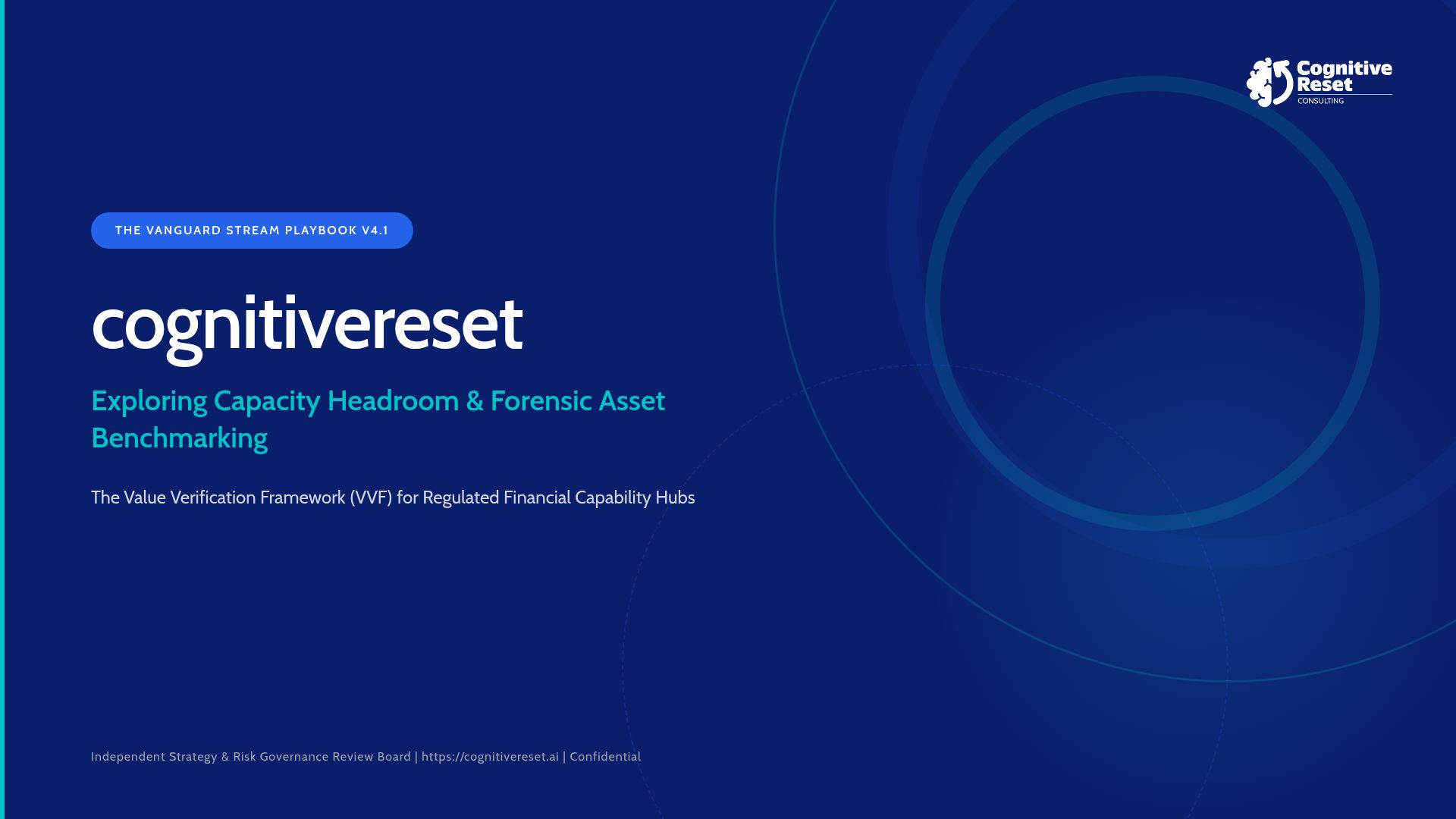 Cognitive Reset
CONSULTING

THE VANGUARD STREAM PLAYBOOK V4.1

cognitivereset

Exploring Capacity Headroom & Forensic Asset Benchmarking

The Value Verification Framework (VVF) for Regulated Financial Capability Hubs

Independent Strategy & Risk Governance Review Board | https://cognitivereset.ai | Confidential